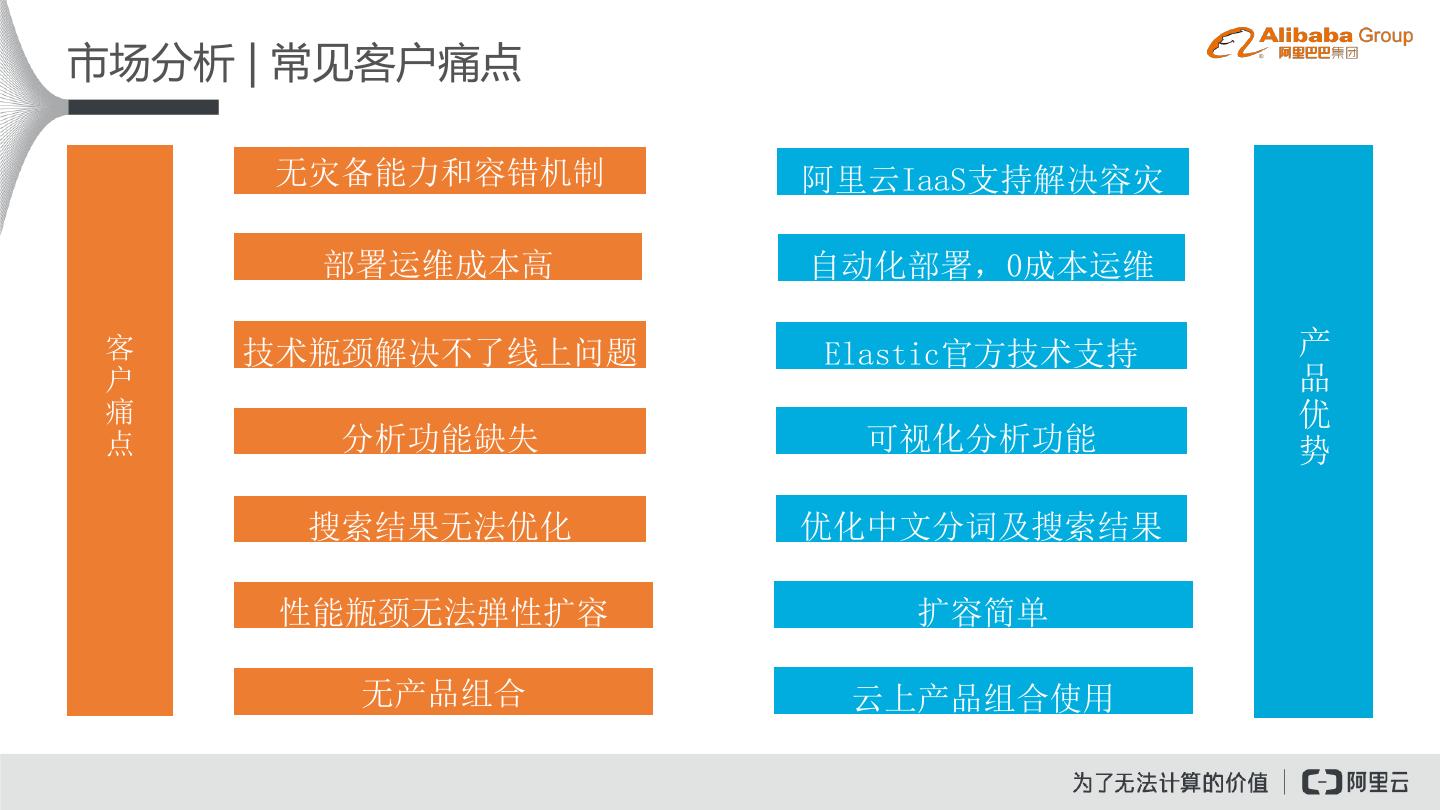 市场分析 | 常见客户痛点

Alibaba Group 阿里巴巴集团

客户痛点

无灾备能力和容错机制

部署运维成本高

技术瓶颈解决不了线上问题

分析功能缺失

搜索结果无法优化

性能瓶颈无法弹性扩容

无产品组合

阿里云IaaS支持解决容灾

自动化部署，0成本运维

Elastic官方技术支持

可视化分析功能

优化中文分词及搜索结果

扩容简单

云上产品组合使用

产品优势

为了无法计算的价值 | 阿里云